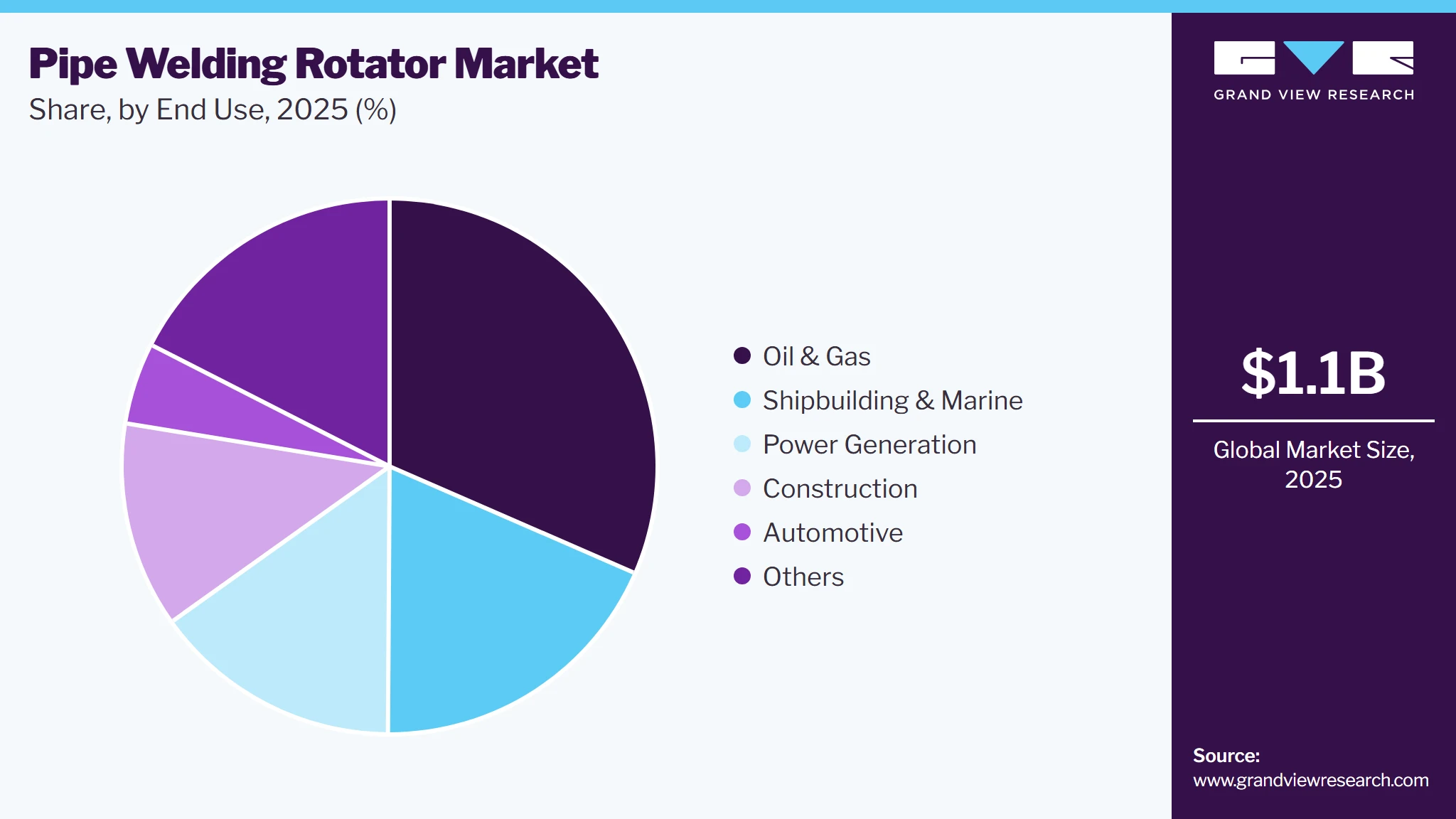 Pipe Welding Rotator Market
Share, by End Use, 2025 (%)

Oil & Gas
Shipbuilding & Marine
Power Generation
Construction
Automotive
Others

GRAND VIEW RESEARCH

$1.1B

Global Market Size, 2025

Source:
www.grandviewresearch.com